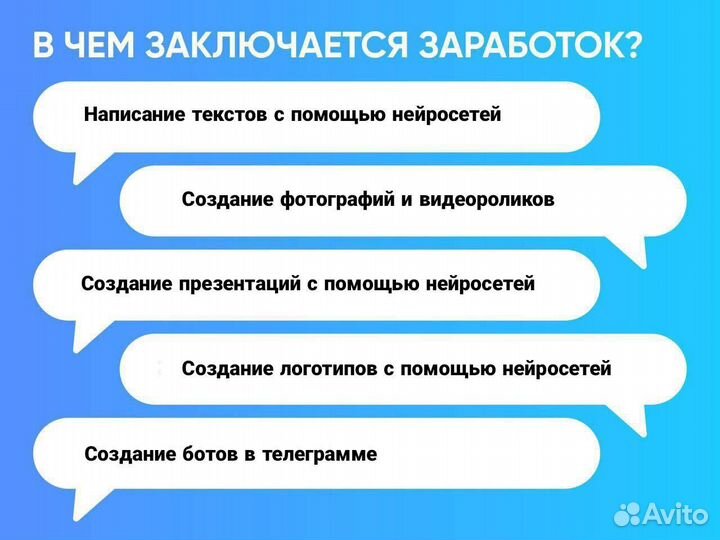 В ЧЕМ ЗАКЛЮЧАЕТСЯ ЗАРАБОТОК?

Написание текстов с помощью нейросетей

Создание фотографий и видеороликов

Создание презентаций с помощью нейросетей

Создание логотипов с помощью нейросетей

Создание ботов в телеграмме

Avito